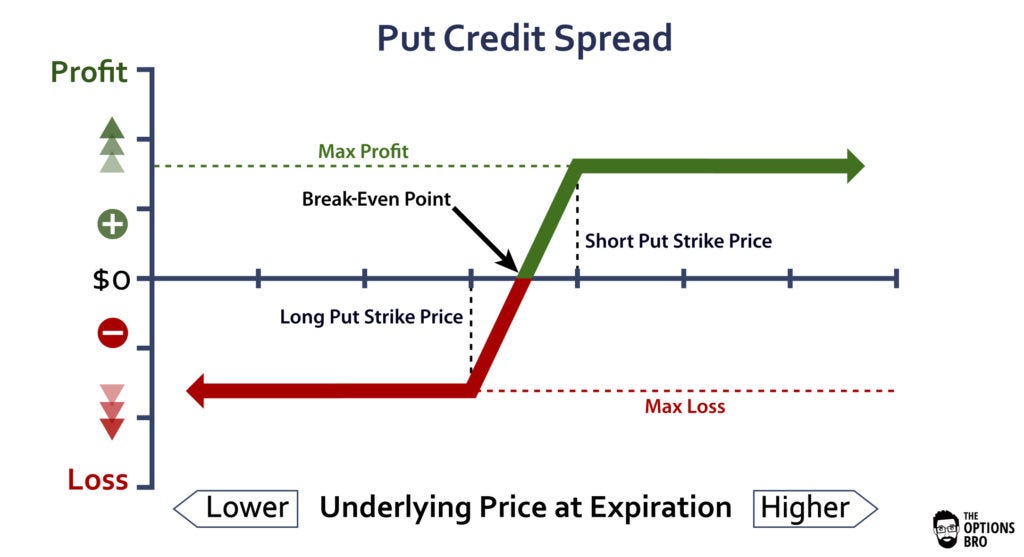 Put Credit Spread

Profit

Max Profit

Break-Even Point

Short Put Strike Price

$0

Long Put Strike Price

Max Loss

Loss

Lower

Underlying Price at Expiration

Higher

THE OPTIONS BRO